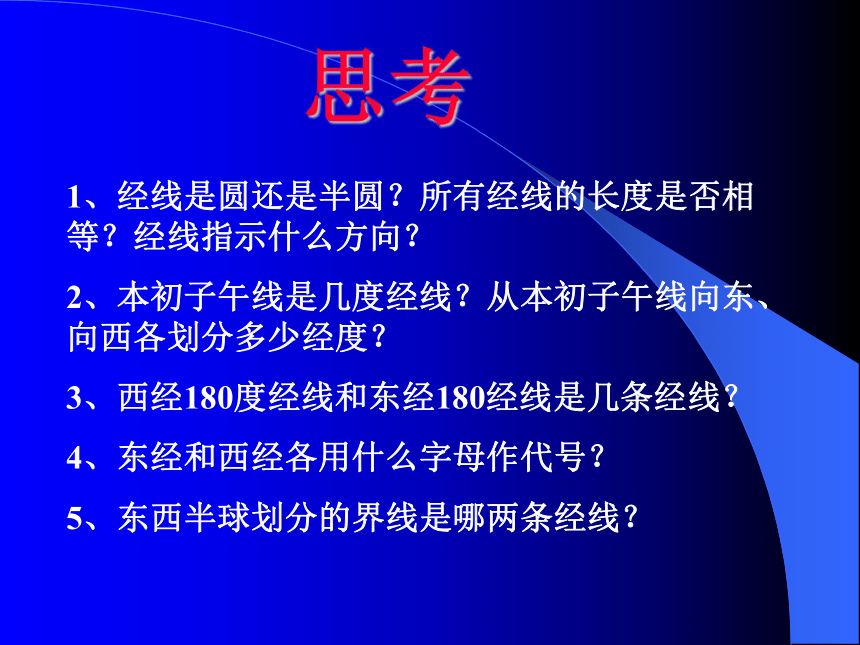 思考

1、经线是圆还是半圆？所有经线的长度是否相等？经线指示什么方向？

2、本初子午线是几度经线？从本初子午线向东、向西各划分多少经度？

3、西经180度经线和东经180经线是几条经线？

4、东经和西经各用什么字母作代号？

5、东西半球划分的界线是哪两条经线？